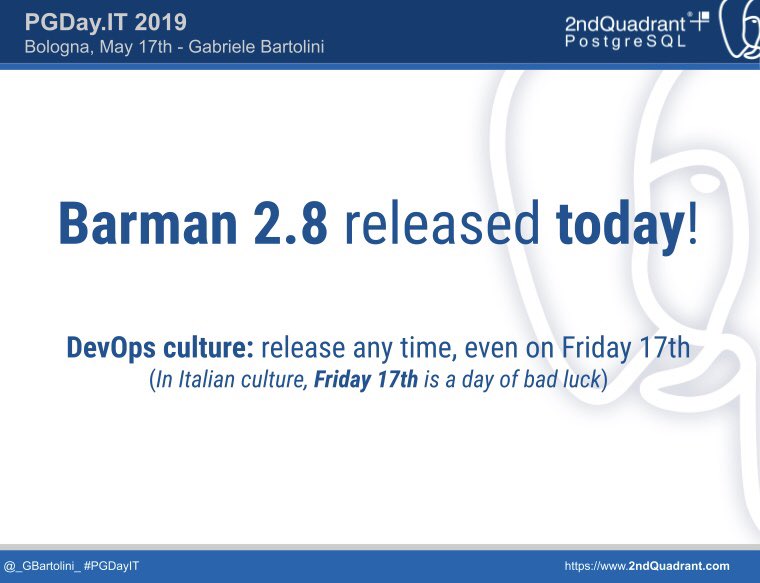 PGDay.IT 2019
Bologna, May 17th - Gabriele Bartolini

2ndQuadrant®
PostgreSQL

Barman 2.8 released today!

DevOps culture: release any time, even on Friday 17th
(In Italian culture, Friday 17th is a day of bad luck)

@_GBartolini_ #PGDayIT

https://www.2ndQuadrant.com